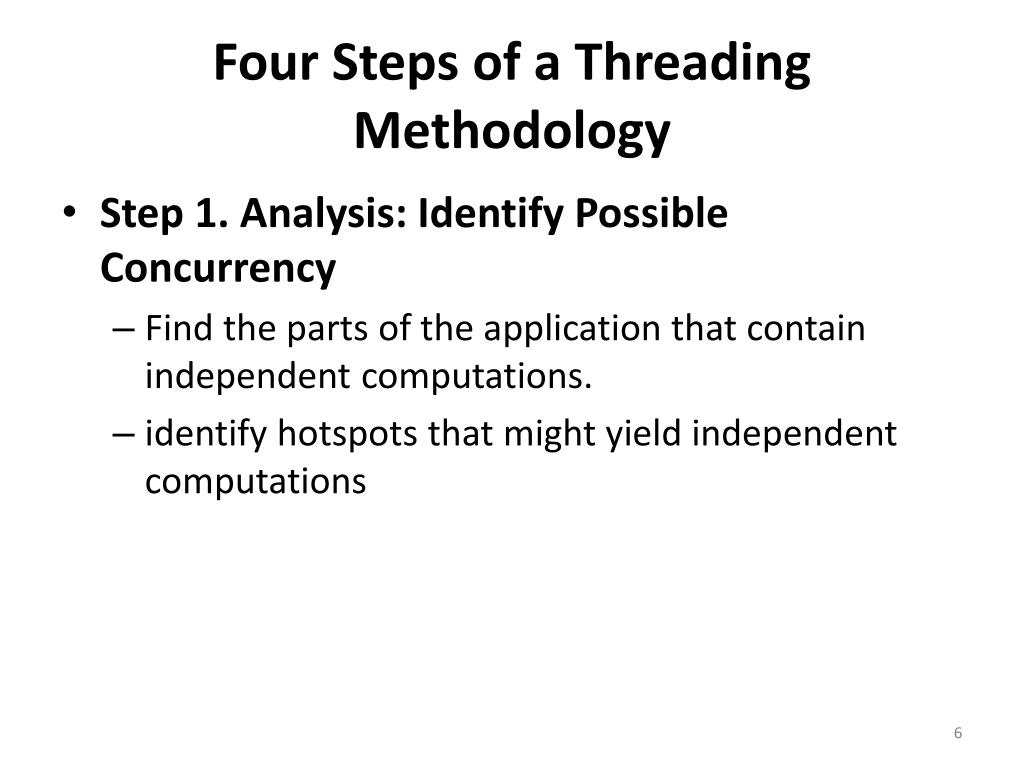 Four Steps of a Threading Methodology

• Step 1. Analysis: Identify Possible Concurrency
– Find the parts of the application that contain independent computations.
– identify hotspots that might yield independent computations

6